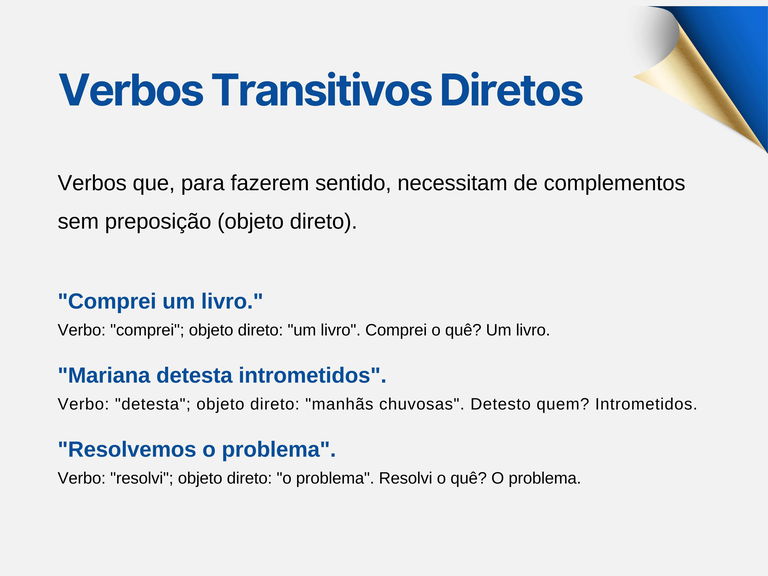 Verbos Transitivos Diretos

Verbos que, para fazerem sentido, necessitam de complementos sem preposição (objeto direto).

"Comprei um livro."
Verbo: "comprei"; objeto direto: "um livro". Comprei o quê? Um livro.

"Mariana detesta intrometidos".
Verbo: "detesta"; objeto direto: "manhãs chuvosas". Detesto quem? Intrometidos.

"Resolvemos o problema".
Verbo: "resolvi"; objeto direto: "o problema". Resolvi o quê? O problema.